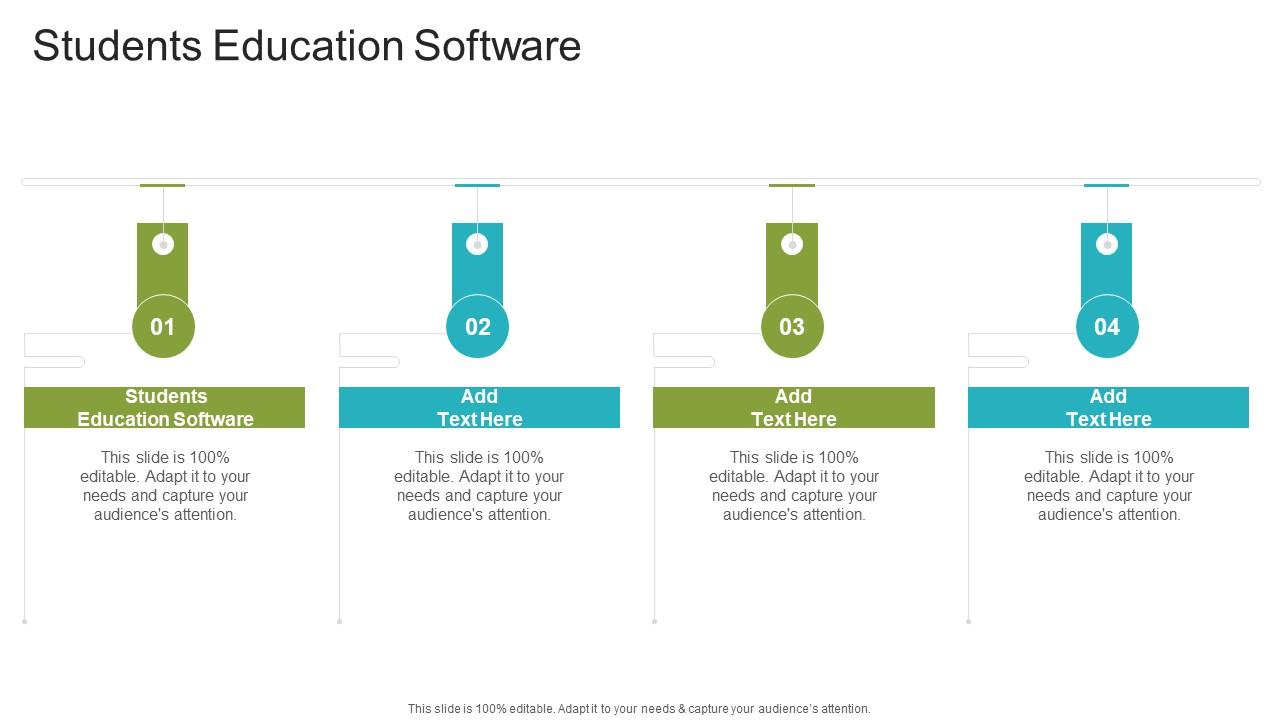 Students Education Software

01

Students Education Software

This slide is 100% editable. Adapt it to your needs and capture your audience's attention.

02

Add Text Here

This slide is 100% editable. Adapt it to your needs and capture your audience's attention.

03

Add Text Here

This slide is 100% editable. Adapt it to your needs and capture your audience's attention.

04

Add Text Here

This slide is 100% editable. Adapt it to your needs and capture your audience's attention.

This slide is 100% editable. Adapt it to your needs & capture your audience's attention.